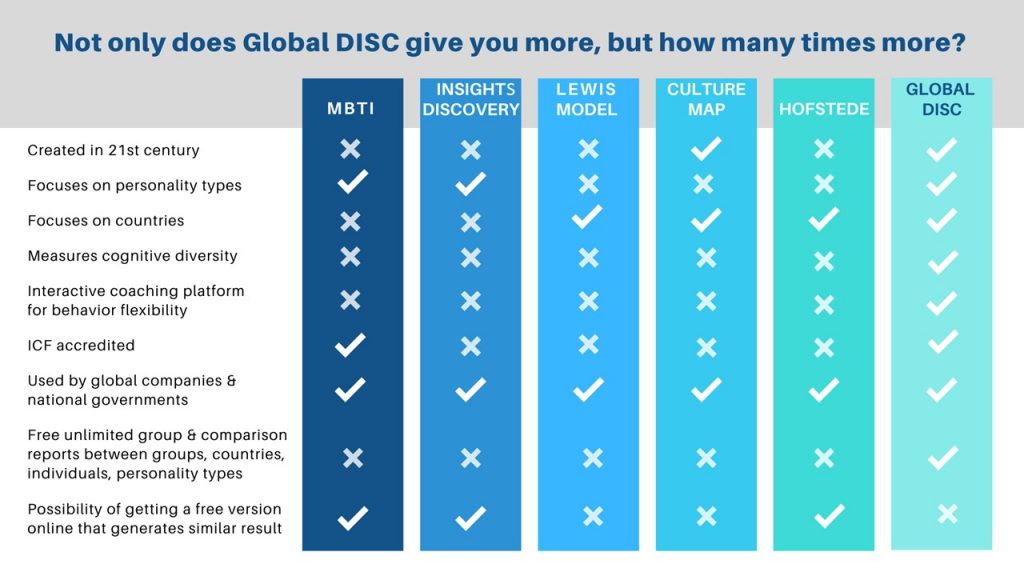 Not only does Global DISC give you more, but how many times more?

| | MBTI | INSIGHTS DISCOVERY | LEWIS MODEL | CULTURE MAP | HOFSTEDE | GLOBAL DISC |
|---|---|---|---|---|---|---|
| Created in 21st century | ✗ | ✗ | ✗ | ✓ | ✗ | ✓ |
| Focuses on personality types | ✓ | ✓ | ✗ | ✗ | ✗ | ✓ |
| Focuses on countries | ✗ | ✗ | ✓ | ✓ | ✓ | ✓ |
| Measures cognitive diversity | ✗ | ✗ | ✗ | ✗ | ✗ | ✓ |
| Interactive coaching platform for behavior flexibility | ✗ | ✗ | ✗ | ✗ | ✗ | ✓ |
| ICF accredited | ✓ | ✗ | ✗ | ✗ | ✗ | ✓ |
| Used by global companies & national governments | ✓ | ✓ | ✓ | ✓ | ✓ | ✓ |
| Free unlimited group & comparison reports between groups, countries, individuals, personality types | ✗ | ✗ | ✗ | ✗ | ✗ | ✓ |
| Possibility of getting a free version online that generates similar result | ✓ | ✓ | ✗ | ✗ | ✓ | ✗ |